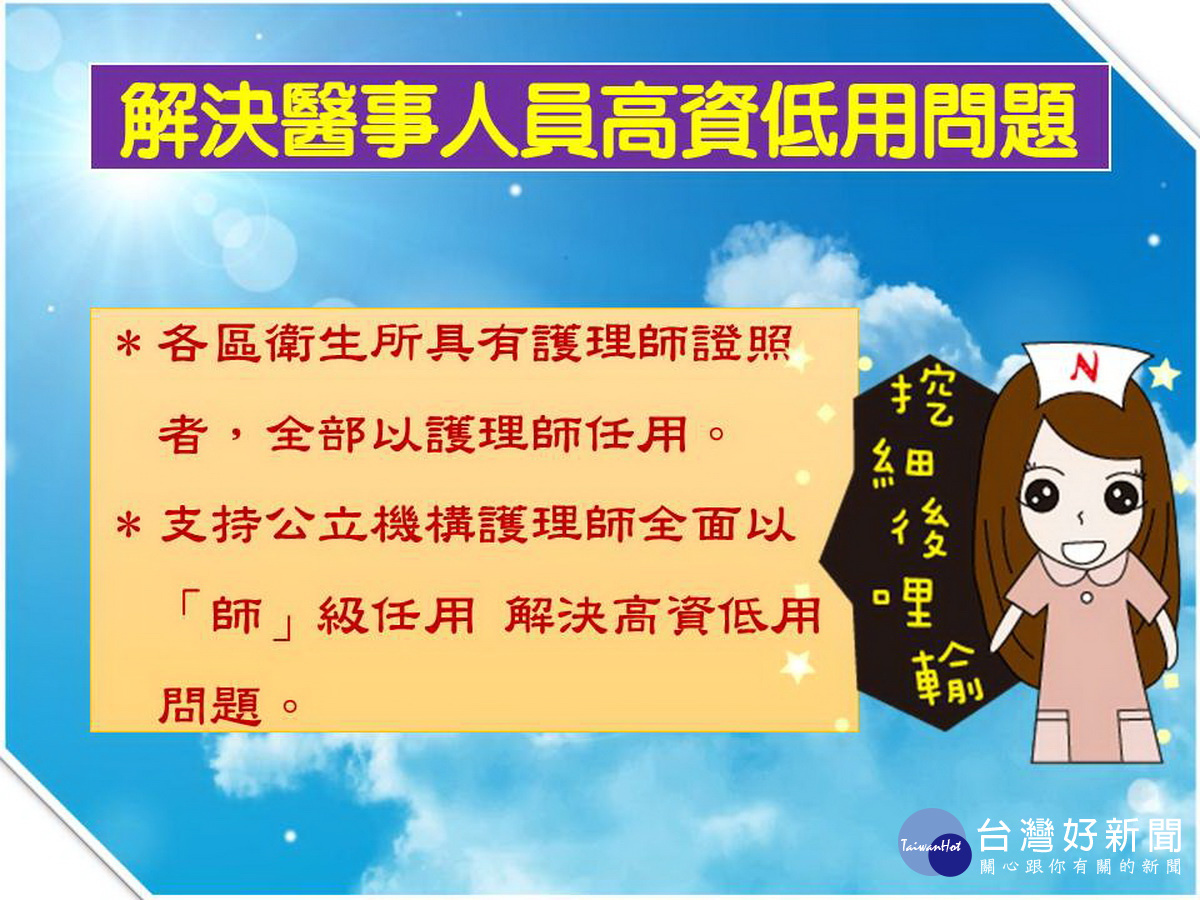 解決醫事人員高資低用問題

＊各區衛生所具有護理師證照者，全部以護理師任用。

＊支持公立機構護理師全面以「師」級任用 解決高資低用問題。

挖細後哩輸

N

TaiwanHot 台灣好新聞
關心跟你有關的新聞